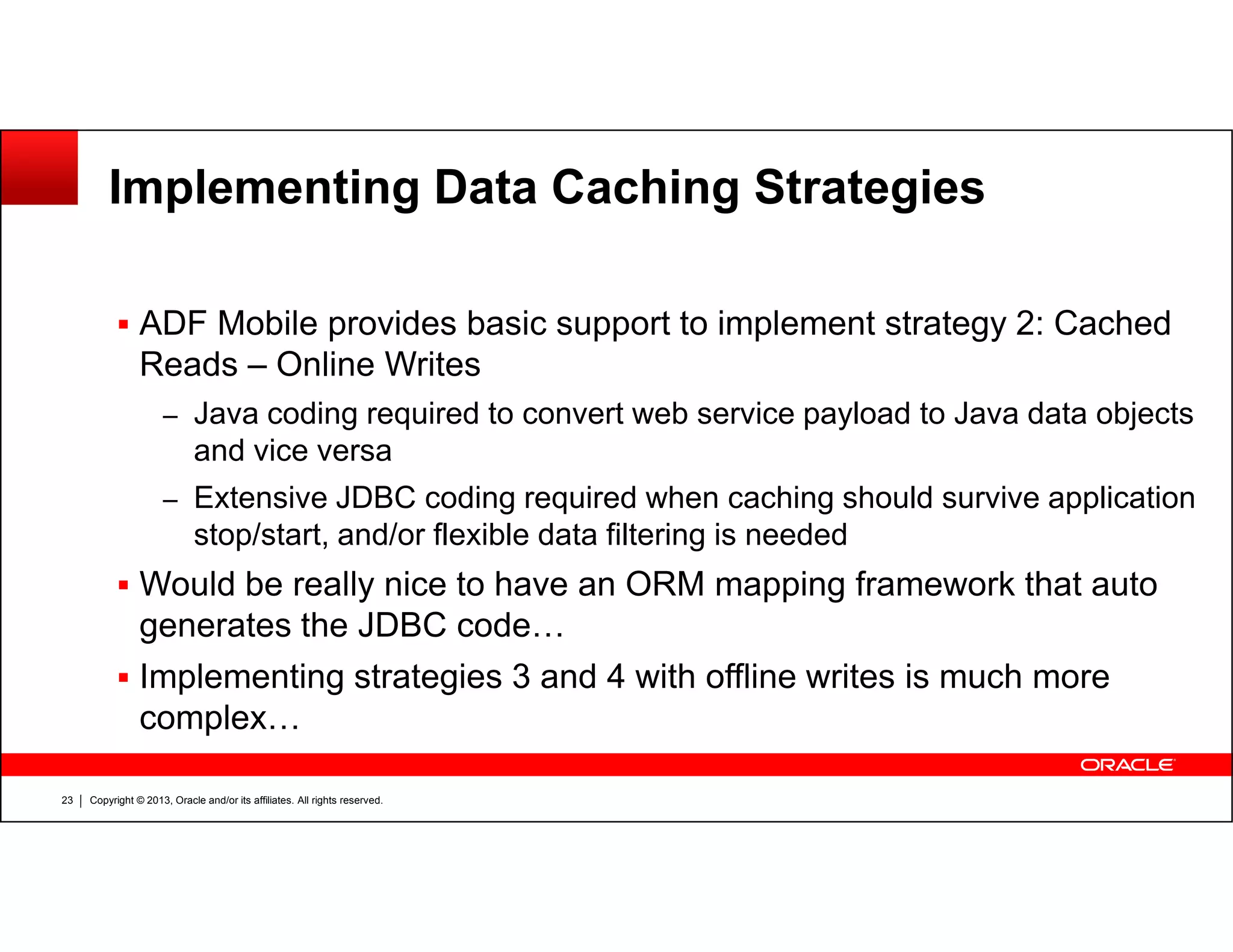 Implementing Data Caching Strategies

▪ ADF Mobile provides basic support to implement strategy 2: Cached Reads – Online Writes

– Java coding required to convert web service payload to Java data objects and vice versa

– Extensive JDBC coding required when caching should survive application stop/start, and/or flexible data filtering is needed

▪ Would be really nice to have an ORM mapping framework that auto generates the JDBC code…

▪ Implementing strategies 3 and 4 with offline writes is much more complex…

ORACLE

23 | Copyright © 2013, Oracle and/or its affiliates. All rights reserved.